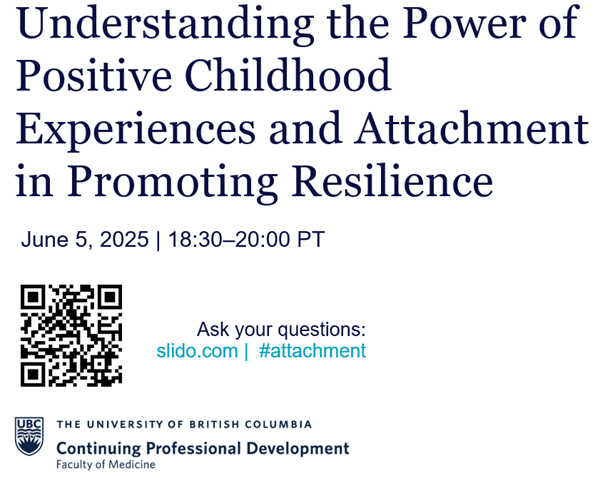 Understanding the Power of Positive Childhood Experiences and Attachment in Promoting Resilience

June 5, 2025 | 18:30–20:00 PT

Ask your questions:
slido.com | #attachment

UBC
THE UNIVERSITY OF BRITISH COLUMBIA
Continuing Professional Development
Faculty of Medicine